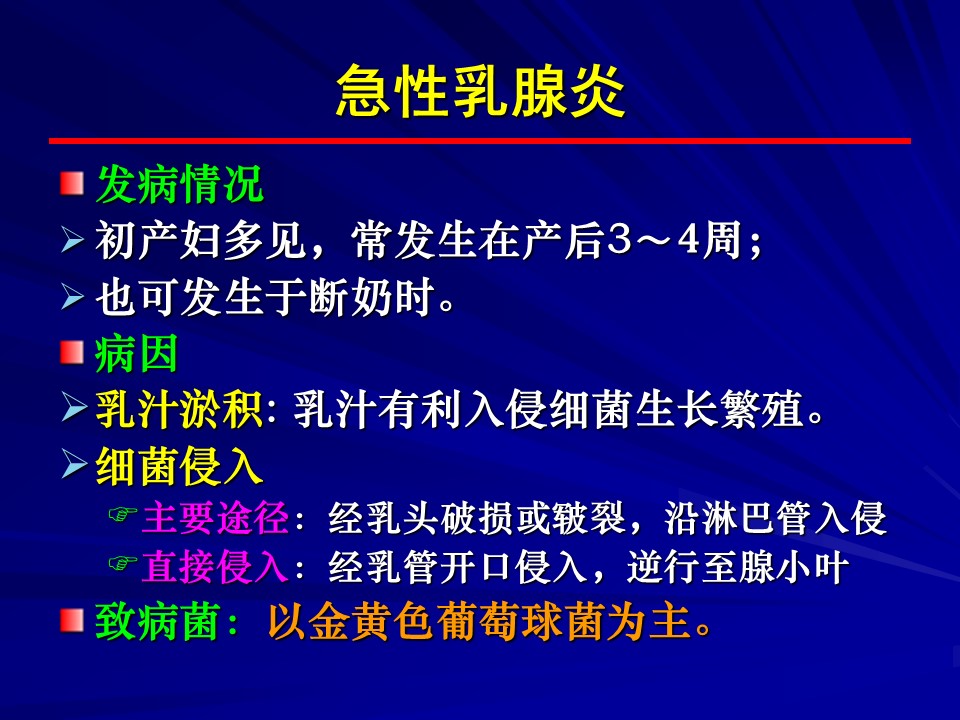 急性乳腺炎

发病情况

初产妇多见，常发生在产后3～4周；

也可发生于断奶时。

病因

乳汁淤积: 乳汁有利入侵细菌生长繁殖。

细菌侵入

主要途径：经乳头破损或皲裂，沿淋巴管入侵

直接侵入：经乳管开口侵入，逆行至腺小叶

致病菌：以金黄色葡萄球菌为主。